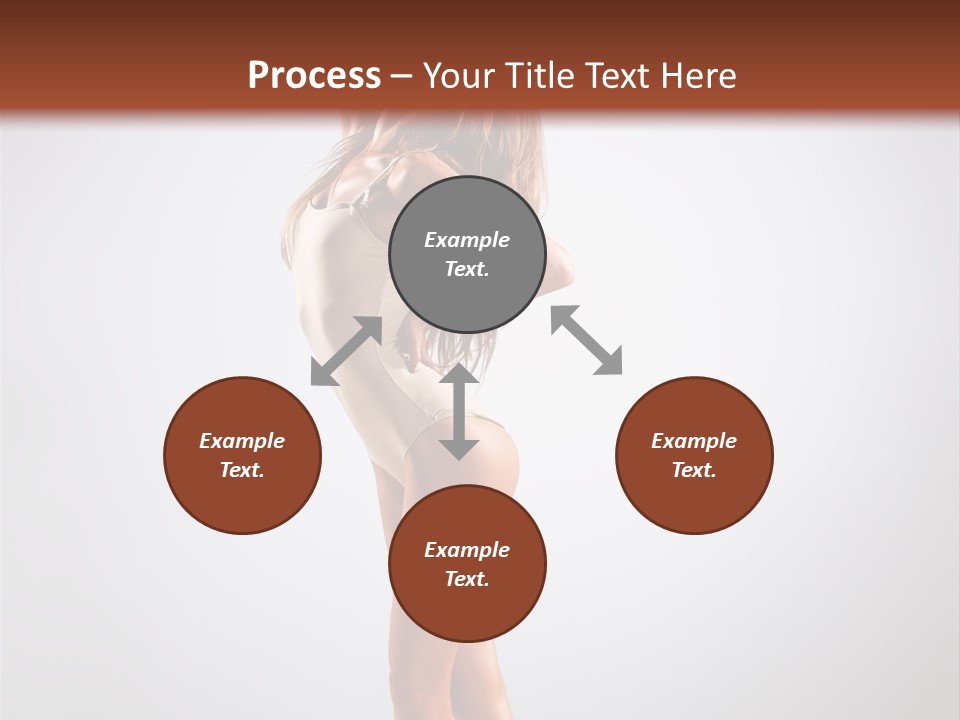 Process – Your Title Text Here

Example Text.

Example Text.

Example Text.

Example Text.